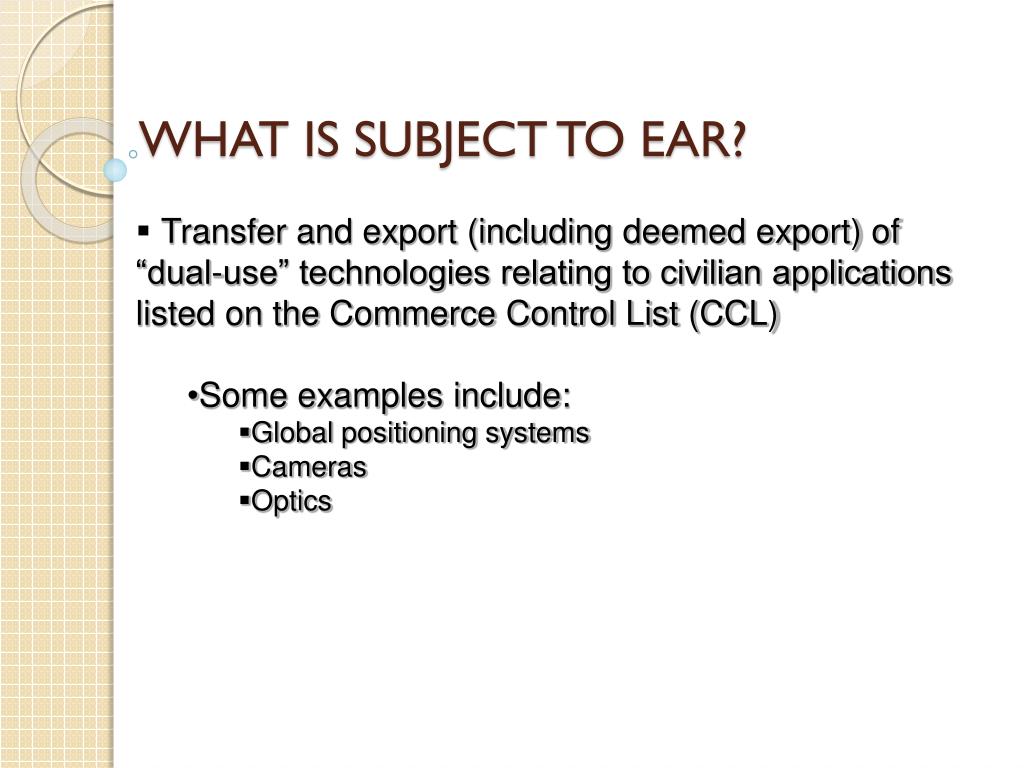 WHAT IS SUBJECT TO EAR?

▪ Transfer and export (including deemed export) of “dual-use” technologies relating to civilian applications listed on the Commerce Control List (CCL)

•Some examples include:
▪Global positioning systems
▪Cameras
▪Optics